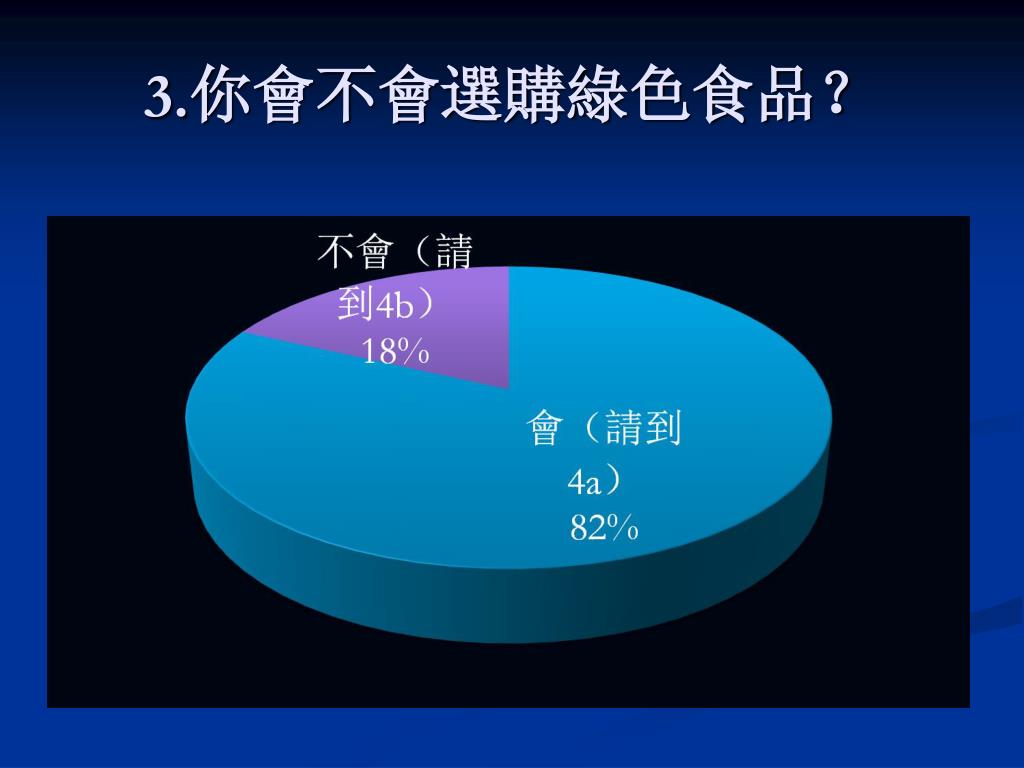 3.你會不會選購綠色食品？

不會（請到4b）
18%

會（請到4a）
82%